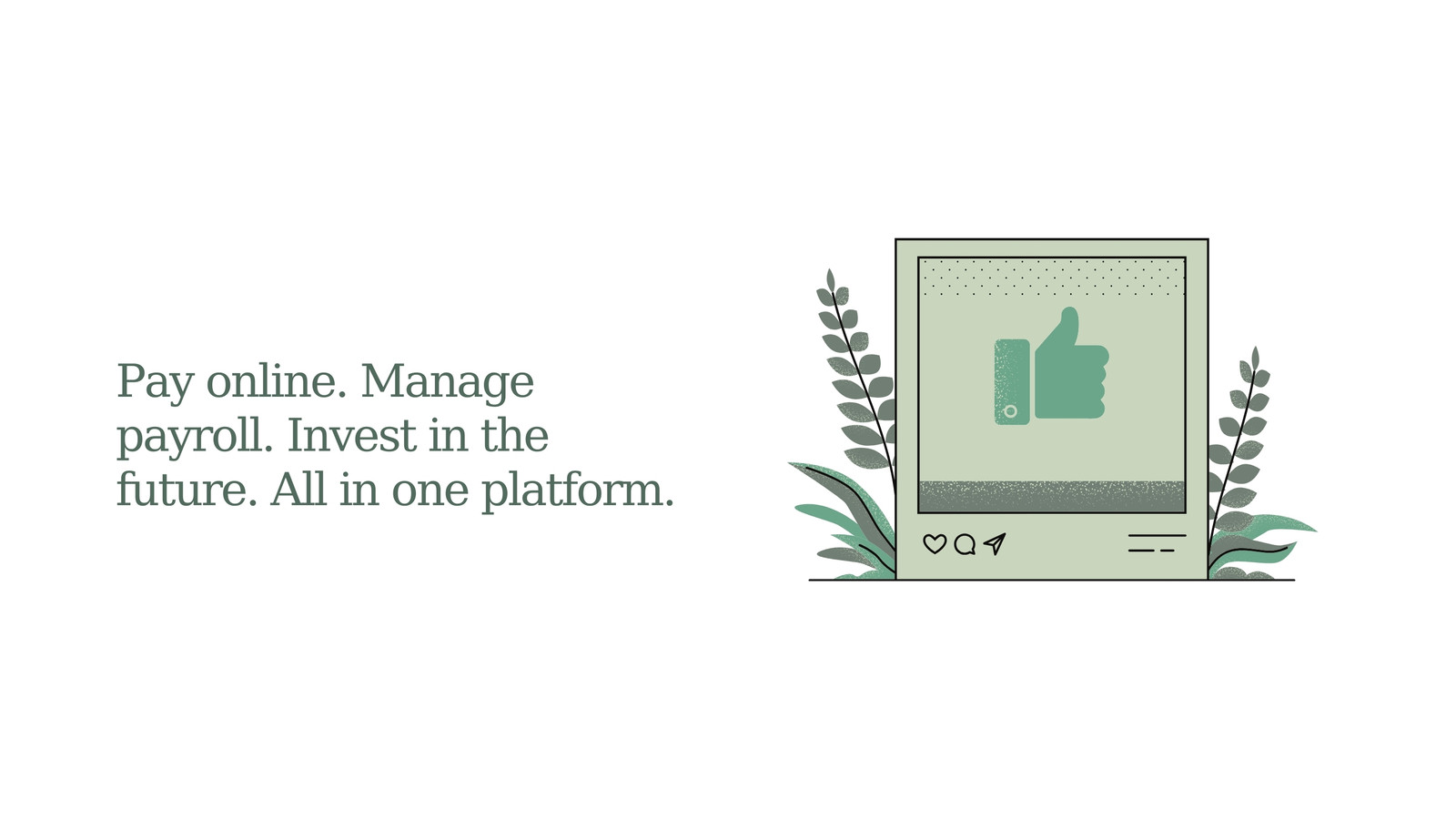 Pay online. Manage payroll. Invest in the future. All in one platform.